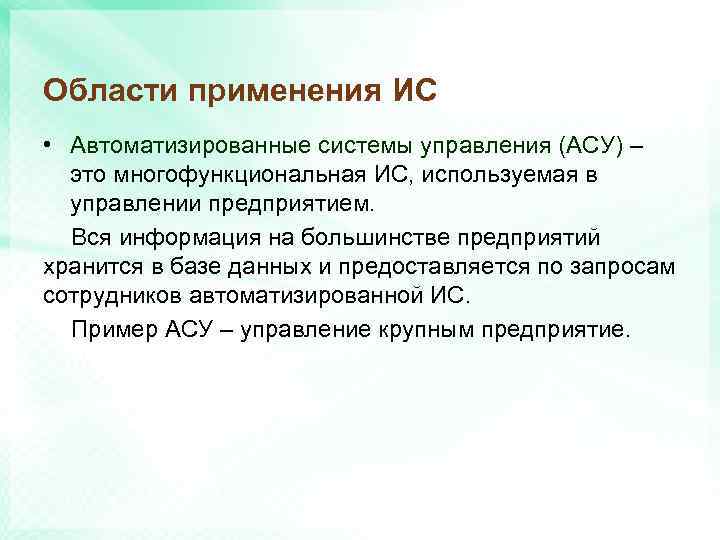 Области применения ИС

• Автоматизированные системы управления (АСУ) – это многофункциональная ИС, используемая в управлении предприятием.

Вся информация на большинстве предприятий хранится в базе данных и предоставляется по запросам сотрудников автоматизированной ИС.

Пример АСУ – управление крупным предприятие.